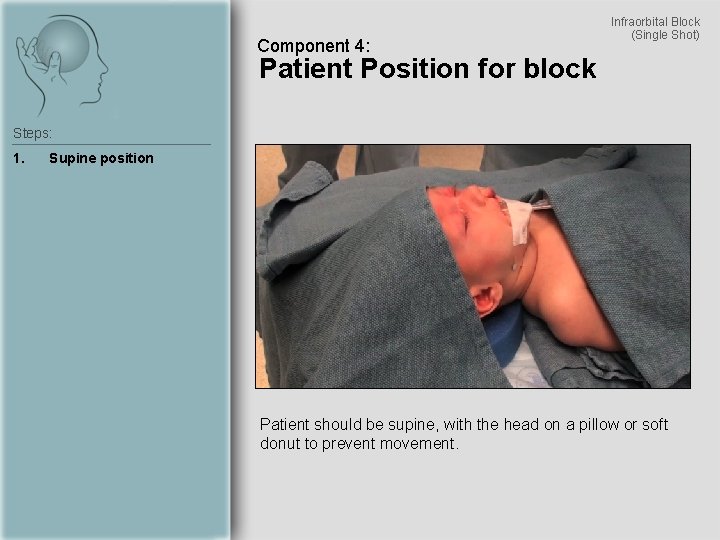 Steps:

1. Supine position

Infraorbital Block
(Single Shot)

Component 4:
Patient Position for block

Patient should be supine, with the head on a pillow or soft donut to prevent movement.